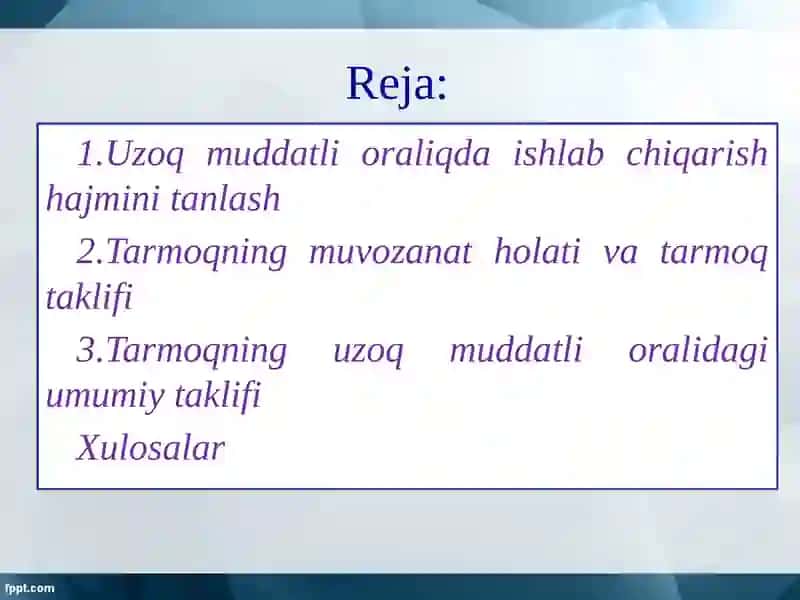 Reja:

1.Uzoq muddatli oraliqda ishlab chiqarish hajmini tanlash

2.Tarmoqning muvozanat holati va tarmoq taklifi

3.Tarmoqning uzoq muddatli oralidagi umumiy taklifi

Xulosalar

fppt.com